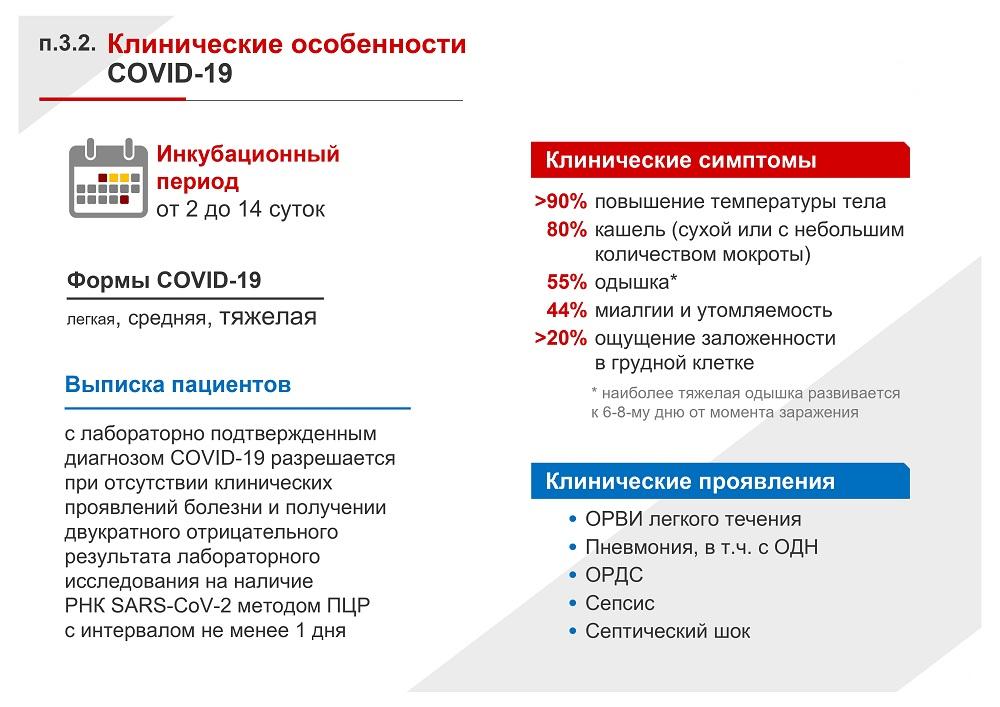 п.3.2. Клинические особенности COVID-19

Инкубационный период
от 2 до 14 суток

Формы COVID-19
легкая, средняя, тяжелая

Выписка пациентов

с лабораторно подтвержденным диагнозом COVID-19 разрешается при отсутствии клинических проявлений болезни и получении двукратного отрицательного результата лабораторного исследования на наличие РНК SARS-CoV-2 методом ПЦР с интервалом не менее 1 дня

Клинические симптомы

>90% повышение температуры тела
80% кашель (сухой или с небольшим количеством мокроты)
55% одышка*
44% миалгии и утомляемость
>20% ощущение заложенности в грудной клетке

* наиболее тяжелая одышка развивается к 6-8-му дню от момента заражения

Клинические проявления

• ОРВИ легкого течения
• Пневмония, в т.ч. с ОДН
• ОРДС
• Сепсис
• Септический шок